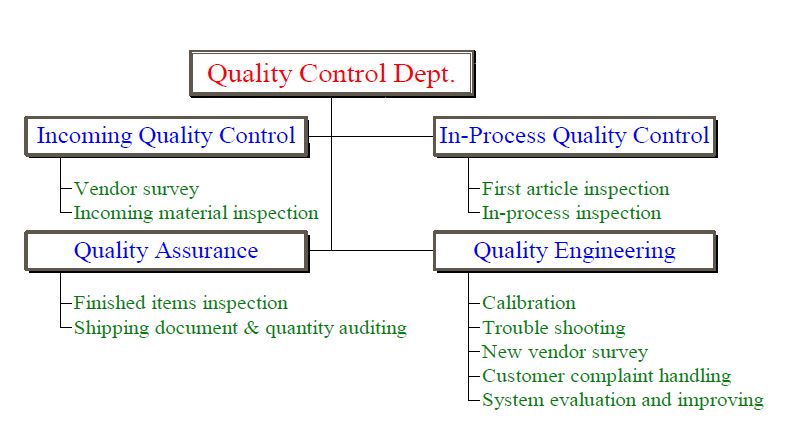 Quality Control Dept.

Incoming Quality Control

Vendor survey
Incoming material inspection

In-Process Quality Control

First article inspection
In-process inspection

Quality Assurance

Finished items inspection
Shipping document & quantity auditing

Quality Engineering

Calibration
Trouble shooting
New vendor survey
Customer complaint handling
System evaluation and improving